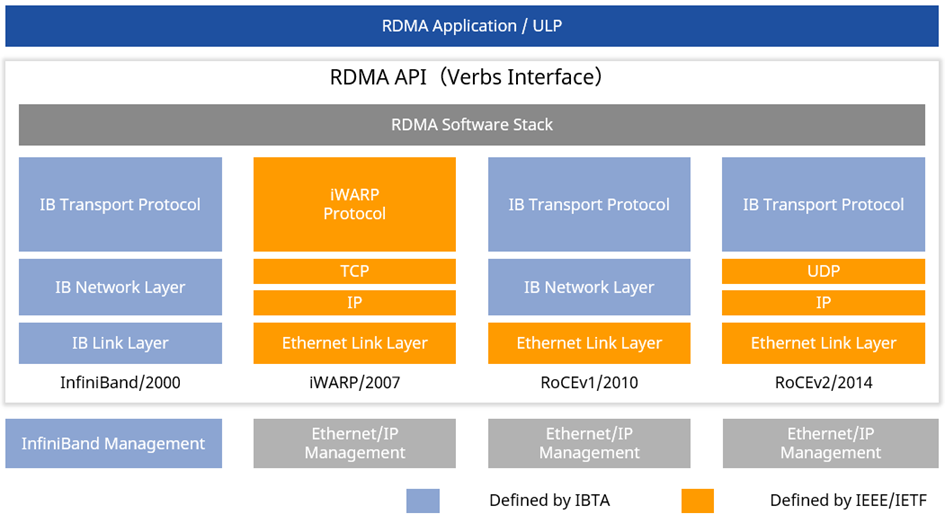 RDMA Application / ULP

RDMA API（Verbs Interface）

RDMA Software Stack

IB Transport Protocol

IB Network Layer

IB Link Layer

InfiniBand/2000

iWARP Protocol

TCP

IP

Ethernet Link Layer

iWARP/2007

IB Transport Protocol

IB Network Layer

Ethernet Link Layer

RoCEv1/2010

IB Transport Protocol

UDP

IP

Ethernet Link Layer

RoCEv2/2014

InfiniBand Management

Ethernet/IP Management

Ethernet/IP Management

Ethernet/IP Management

Defined by IBTA

Defined by IEEE/IETF